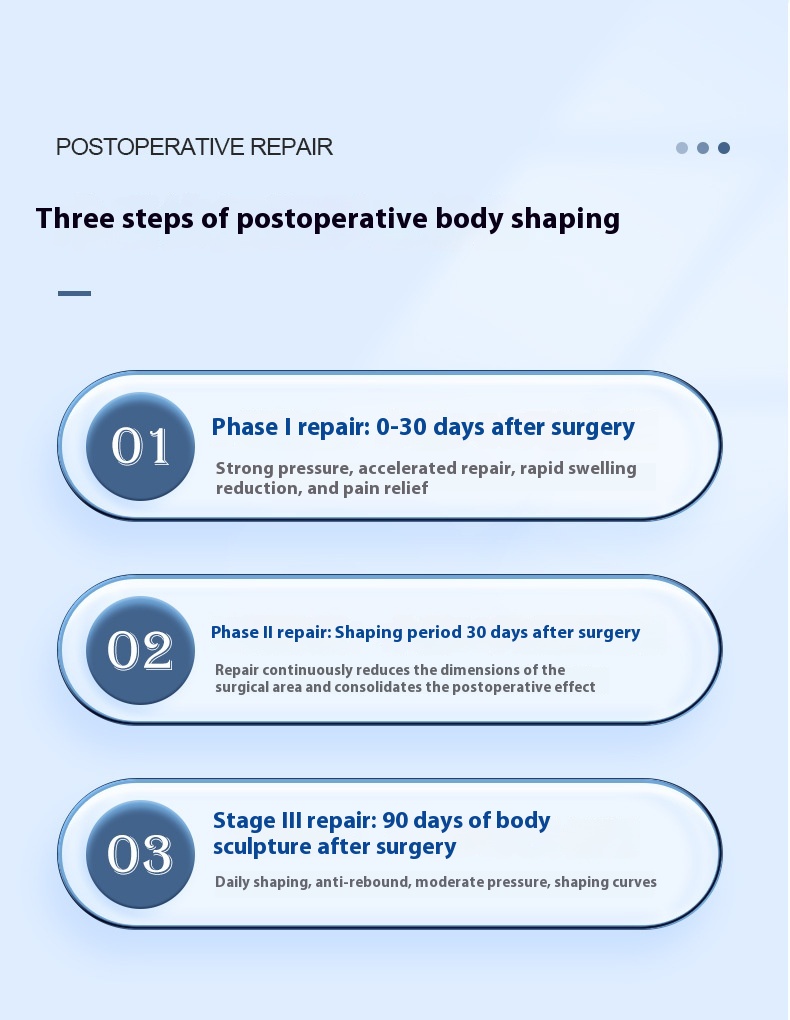 POSTOPERATIVE REPAIR

Three steps of postoperative body shaping

01

Phase I repair: 0-30 days after surgery

Strong pressure, accelerated repair, rapid swelling reduction, and pain relief

02

Phase II repair: Shaping period 30 days after surgery

Repair continuously reduces the dimensions of the surgical area and consolidates the postoperative effect

03

Stage III repair: 90 days of body sculpture after surgery

Daily shaping, anti-rebound, moderate pressure, shaping curves